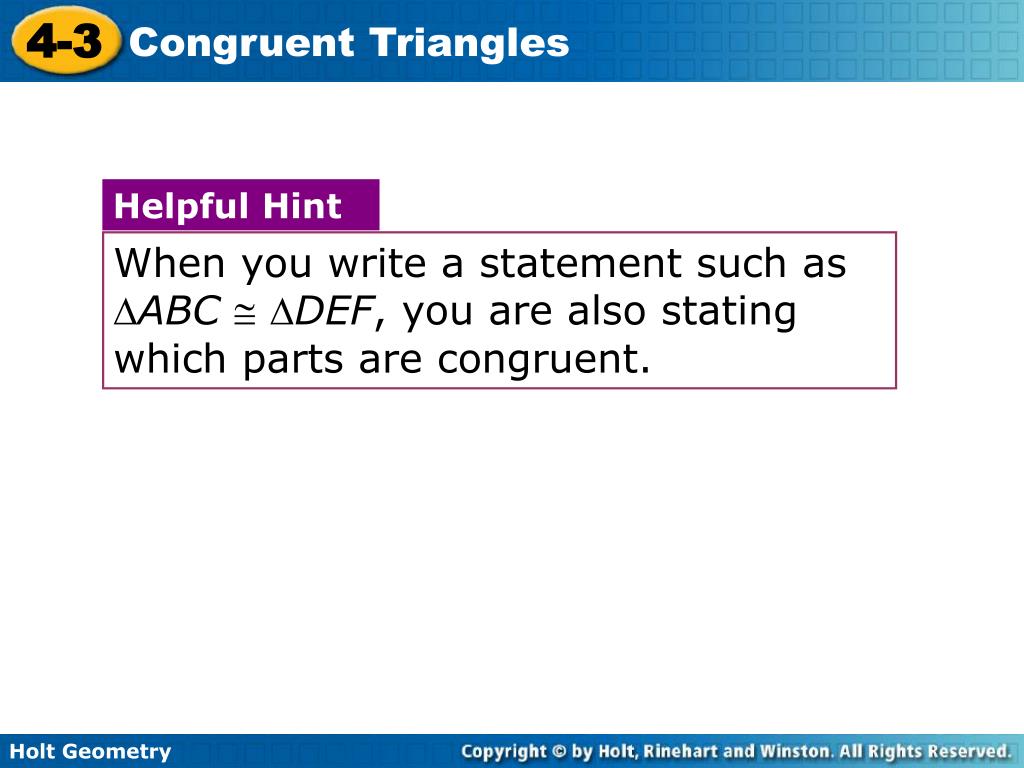 4-3 Congruent Triangles

Helpful Hint

When you write a statement such as $\triangle ABC \cong \triangle DEF$, you are also stating which parts are congruent.

Holt Geometry

Copyright © by Holt, Rinehart and Winston. All Rights Reserved.